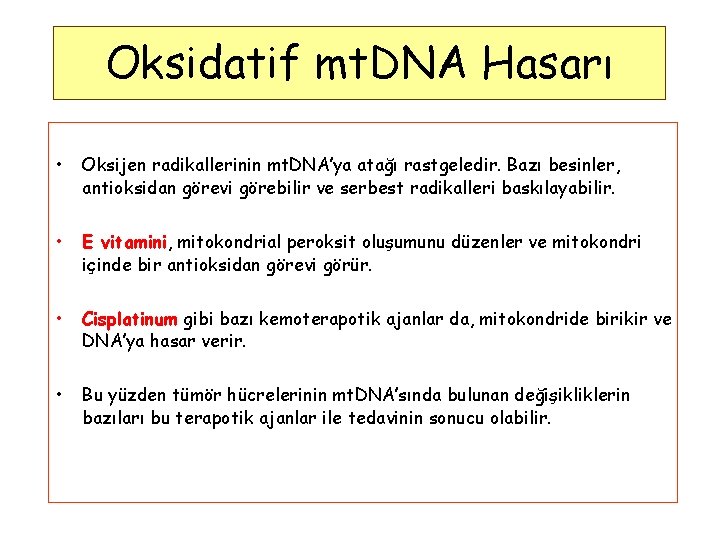 Oksidatif mtDNA Hasarı

• Oksijen radikallerinin mtDNA'ya atağı rastgeledir. Bazı besinler, antioksidan görevi görebilir ve serbest radikalleri baskılayabilir.

• E vitamini, mitokondrial peroksit oluşumunu düzenler ve mitokondri içinde bir antioksidan görevi görür.

• Cisplatinum gibi bazı kemoterapotik ajanlar da, mitokondride birikir ve DNA'ya hasar verir.

• Bu yüzden tümör hücrelerinin mtDNA'sında bulunan değişikliklerin bazıları bu terapotik ajanlar ile tedavinin sonucu olabilir.